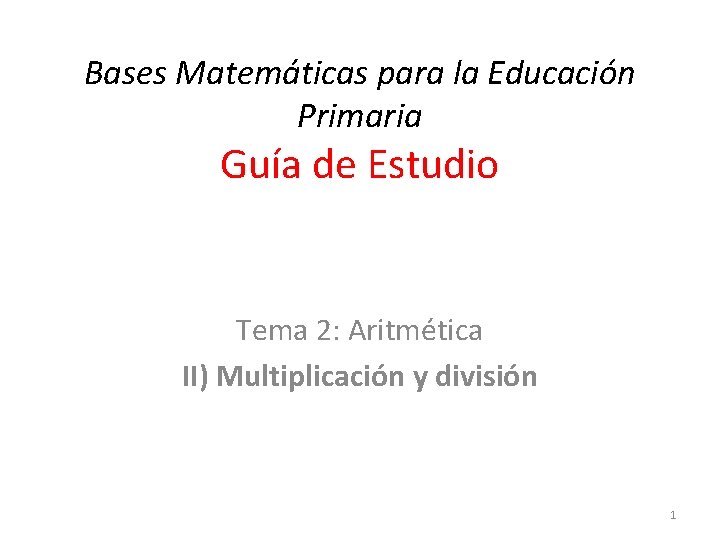 Bases Matemáticas para la Educación Primaria
Guía de Estudio

Tema 2: Aritmética
II) Multiplicación y división

1